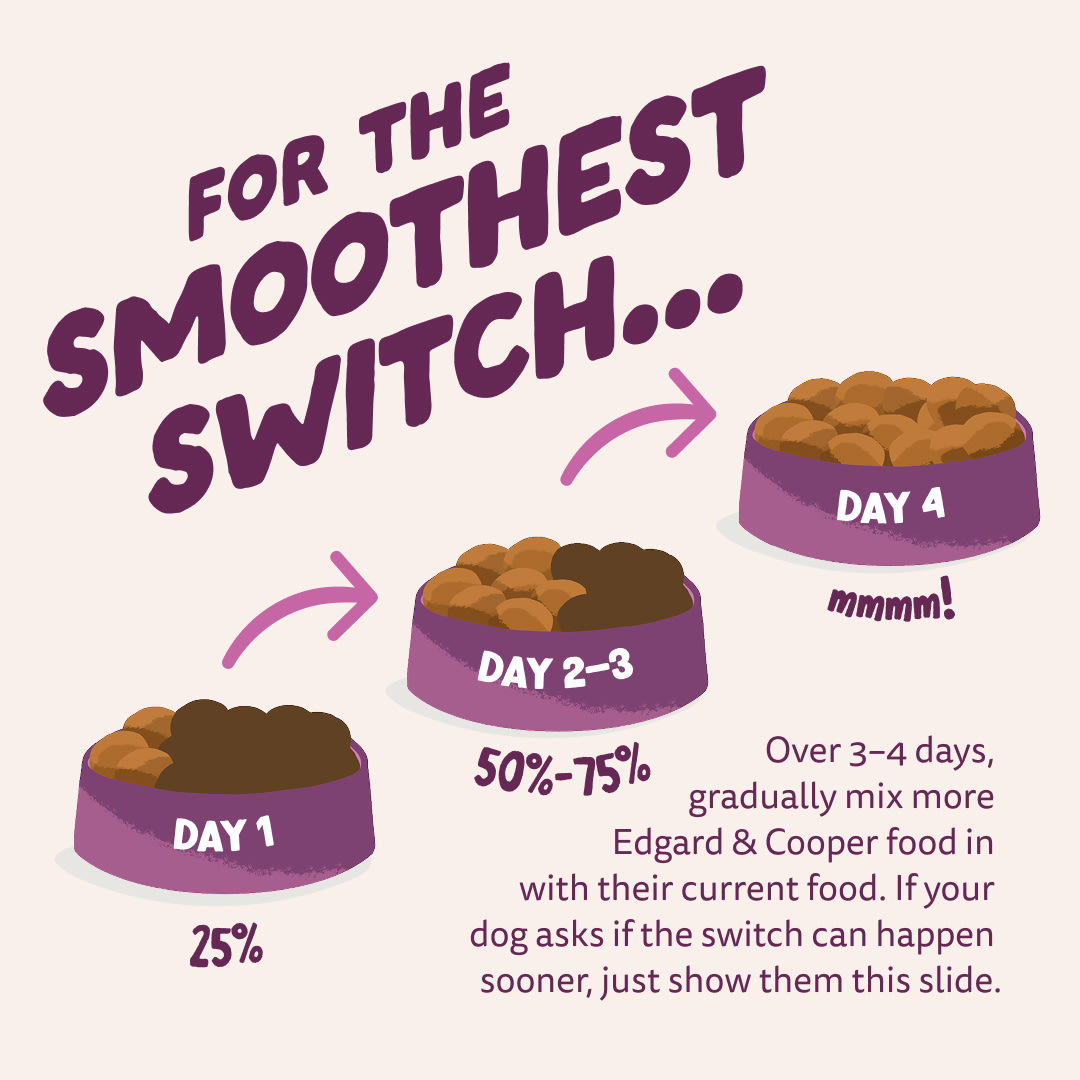 FOR THE SMOOTHEST SWITCH...

DAY 1

25%

DAY 2–3

50%-75%

DAY 4

mmmm!

Over 3–4 days, gradually mix more Edgard & Cooper food in with their current food. If your dog asks if the switch can happen sooner, just show them this slide.